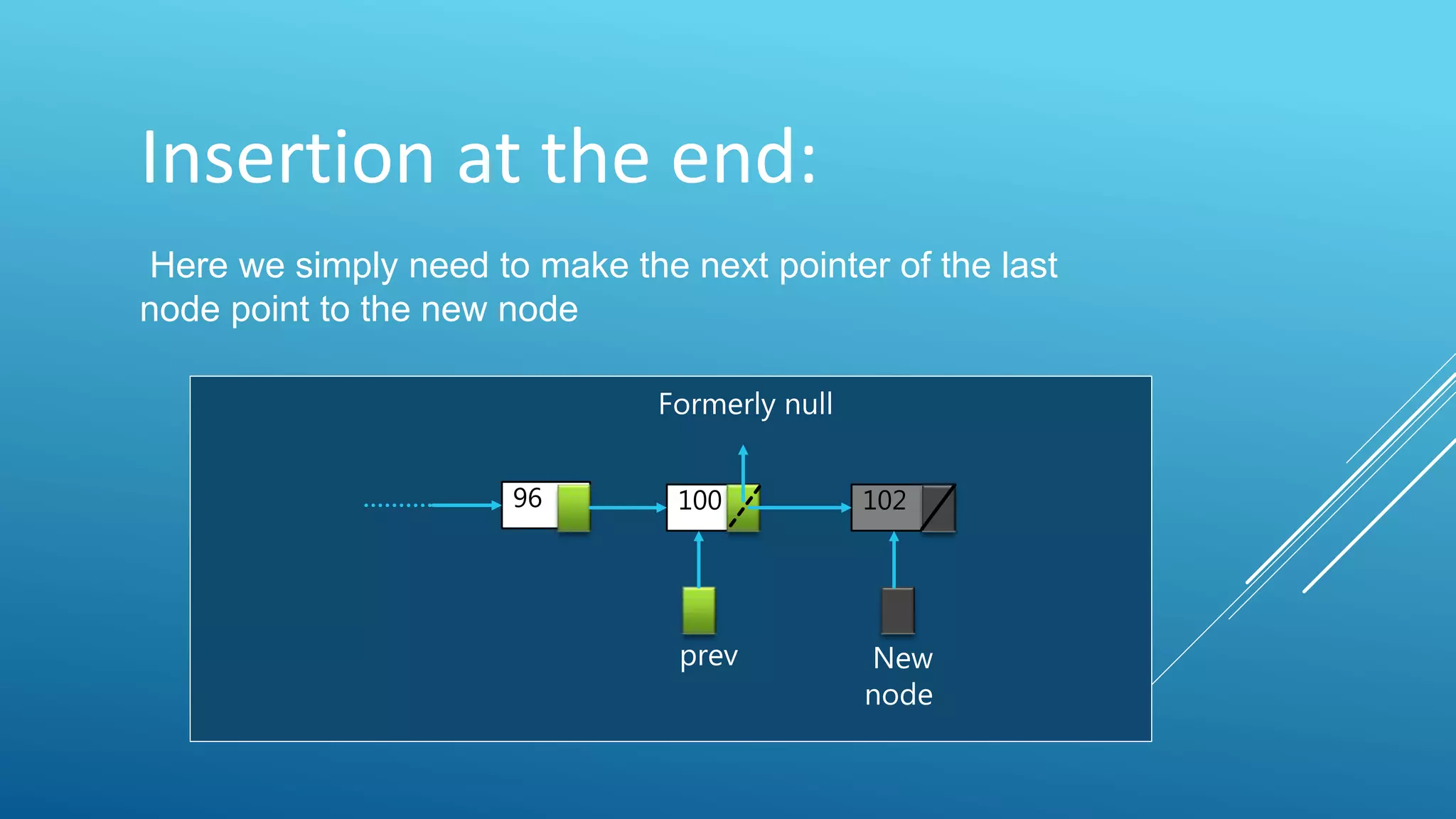 Insertion at the end:

Here we simply need to make the next pointer of the last node point to the new node

Formerly null

96

100

102

prev

New node